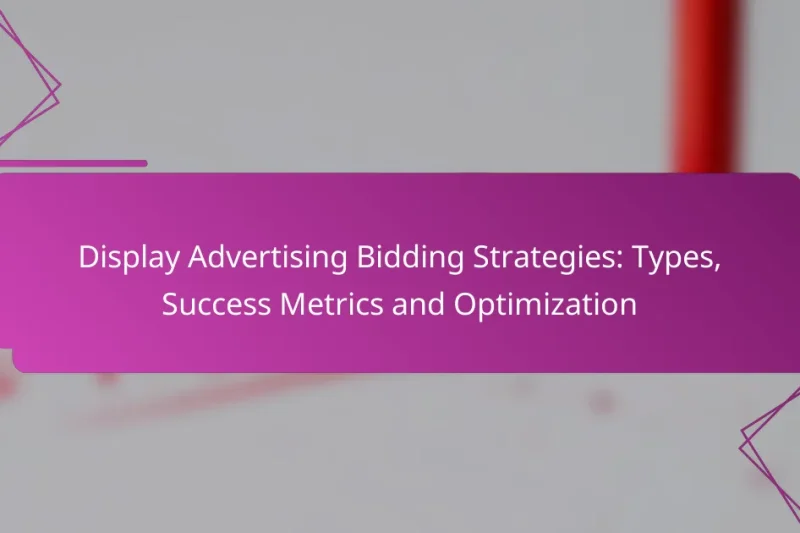 Display Advertising Bidding Strategies: Types, Success Metrics and Optimization